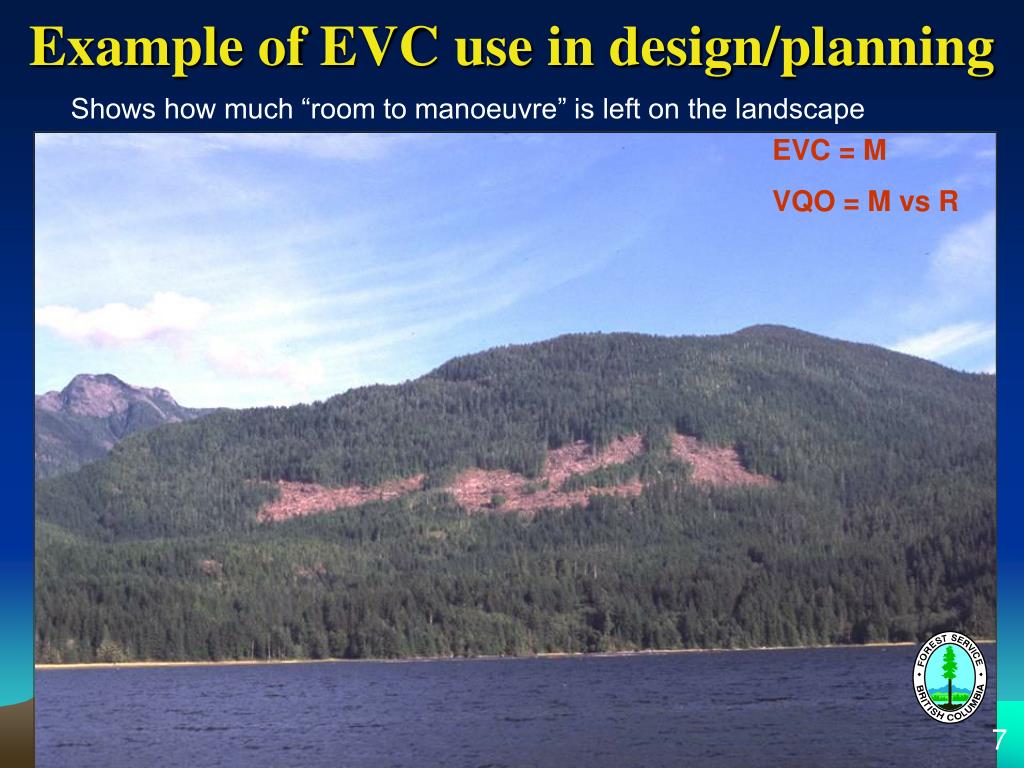 Example of EVC use in design/planning

Shows how much “room to manoeuvre” is left on the landscape

EVC = M

VQO = M vs R

FOREST SERVICE
BRITISH COLUMBIA

7